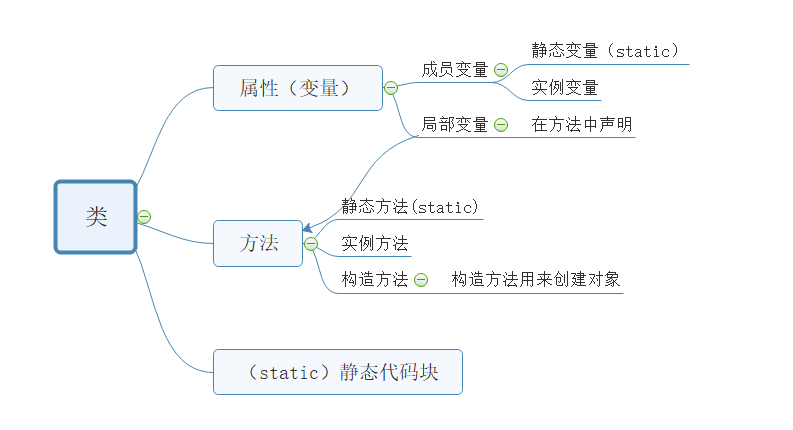 类

属性（变量）

成员变量

静态变量（static）

实例变量

局部变量

在方法中声明

方法

静态方法(static)

实例方法

构造方法

构造方法用来创建对象

（static）静态代码块